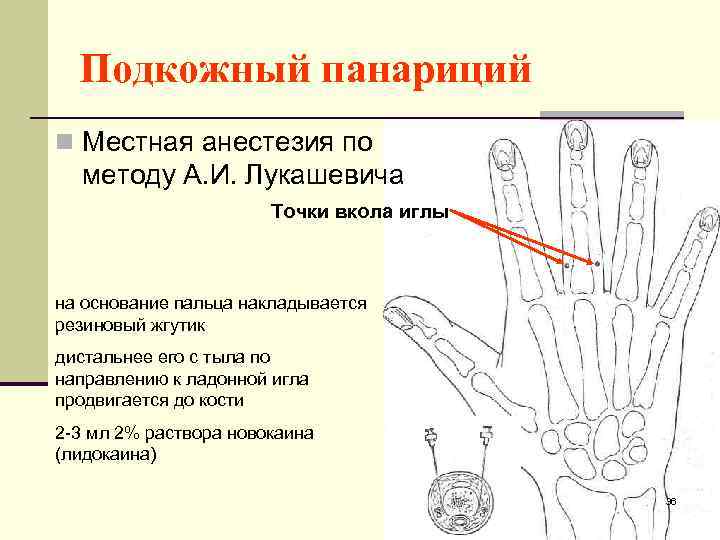 Подкожный панариций

Местная анестезия по методу А.И. Лукашевича

Точки вкола иглы

на основание пальца накладывается резиновый жгутик

дистальнее его с тыла по направлению к ладонной игла продвигается до кости

2-3 мл 2% раствора новокаина (лидокаина)

96